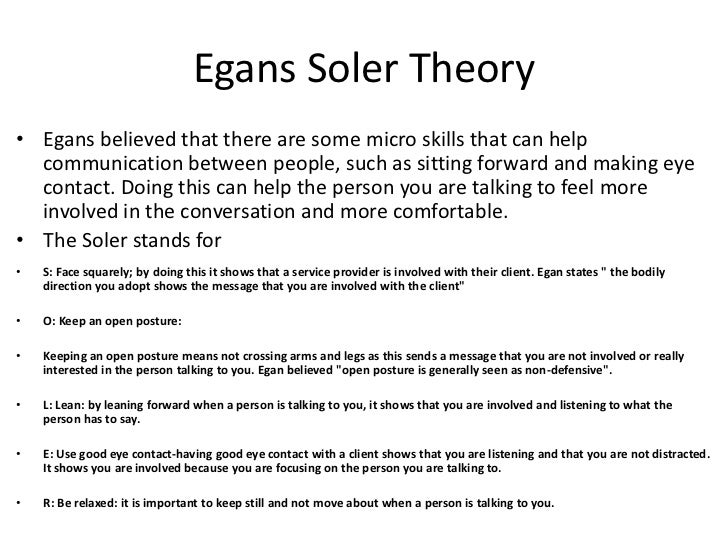 Egans Soler Theory

• Egans believed that there are some micro skills that can help communication between people, such as sitting forward and making eye contact. Doing this can help the person you are talking to feel more involved in the conversation and more comfortable.

• The Soler stands for

• S: Face squarely; by doing this it shows that a service provider is involved with their client. Egan states " the bodily direction you adopt shows the message that you are involved with the client"

• O: Keep an open posture:

• Keeping an open posture means not crossing arms and legs as this sends a message that you are not involved or really interested in the person talking to you. Egan believed "open posture is generally seen as non-defensive".

• L: Lean: by leaning forward when a person is talking to you, it shows that you are involved and listening to what the person has to say.

• E: Use good eye contact-having good eye contact with a client shows that you are listening and that you are not distracted. It shows you are involved because you are focusing on the person you are talking to.

• R: Be relaxed: it is important to keep still and not move about when a person is talking to you.